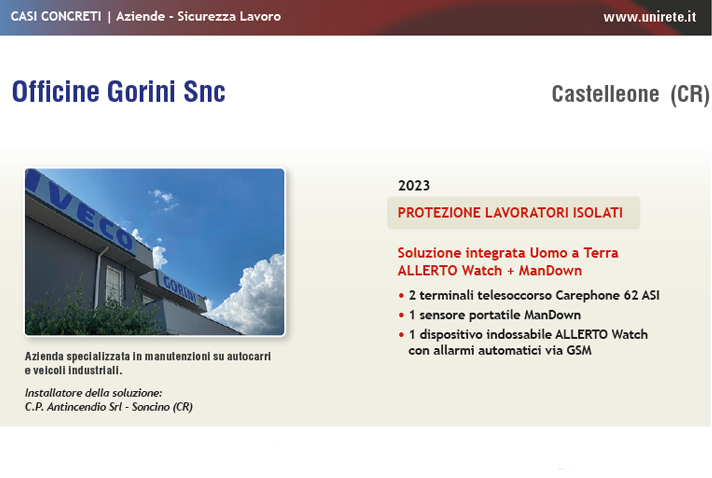 CASI CONCRETI | Aziende - Sicurezza Lavoro

www.unirete.it

Officine Gorini Snc

Castelleone (CR)

IVECO

GORINI

Azienda specializzata in manutenzioni su autocarri e veicoli industriali.

Installatore della soluzione:
C.P. Antincendio Srl - Soncino (CR)

2023

PROTEZIONE LAVORATORI ISOLATI

Soluzione integrata Uomo a Terra
ALLERTO Watch + ManDown

• 2 terminali telesoccorso Carephone 62 ASI
• 1 sensore portatile ManDown
• 1 dispositivo indossabile ALLERTO Watch con allarmi automatici via GSM